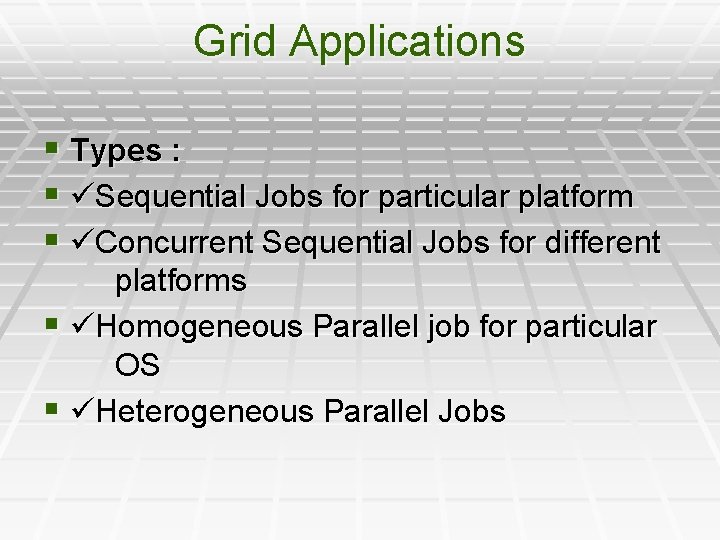 Grid Applications

▪ Types :
▪ ✓Sequential Jobs for particular platform
▪ ✓Concurrent Sequential Jobs for different platforms
▪ ✓Homogeneous Parallel job for particular OS
▪ ✓Heterogeneous Parallel Jobs